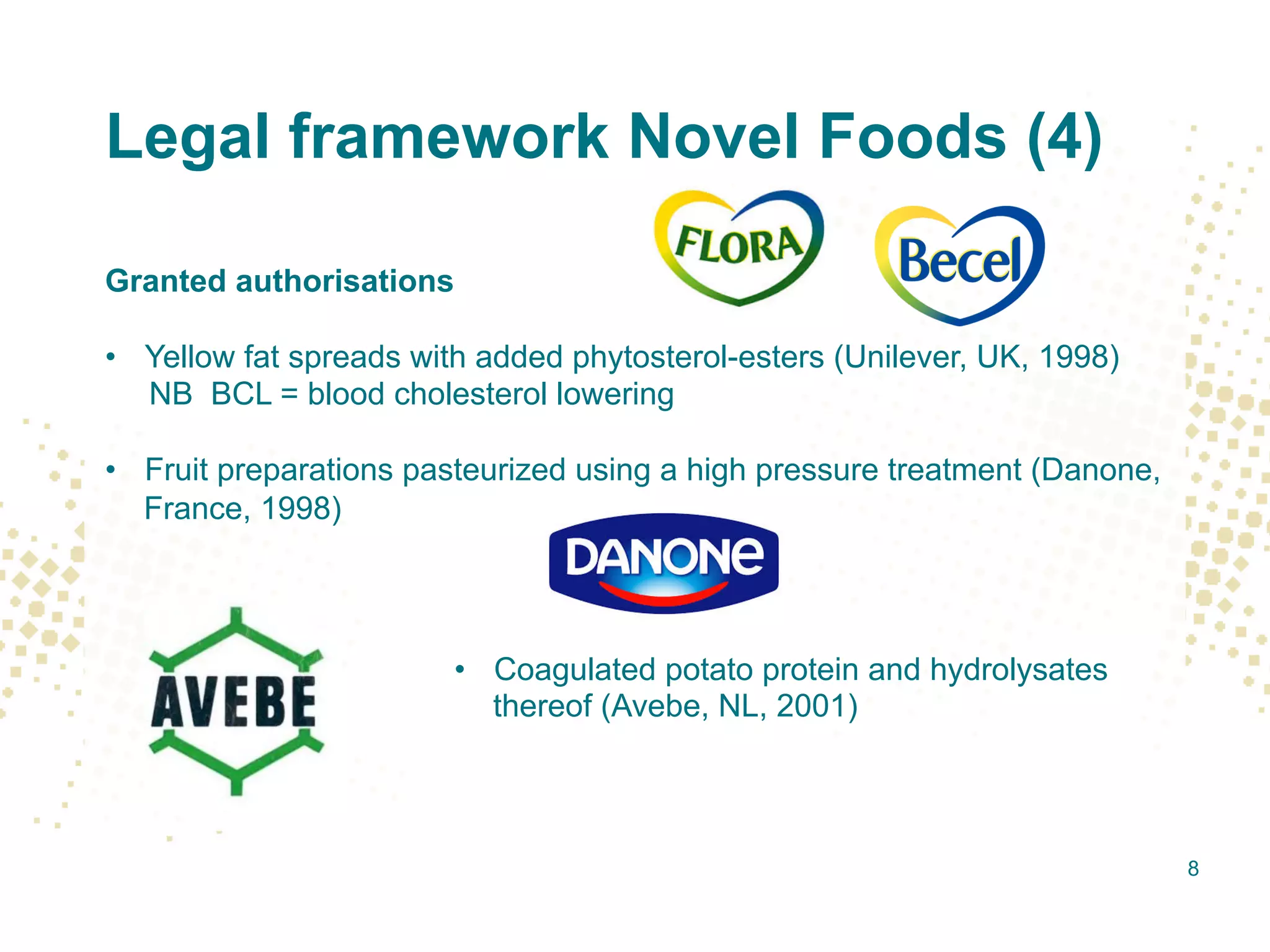 Legal framework Novel Foods (4)

FLORA

Becel

Granted authorisations

• Yellow fat spreads with added phytosterol-esters (Unilever, UK, 1998)
NB BCL = blood cholesterol lowering

• Fruit preparations pasteurized using a high pressure treatment (Danone, France, 1998)

DANONE

AVEBE

• Coagulated potato protein and hydrolysates thereof (Avebe, NL, 2001)

8